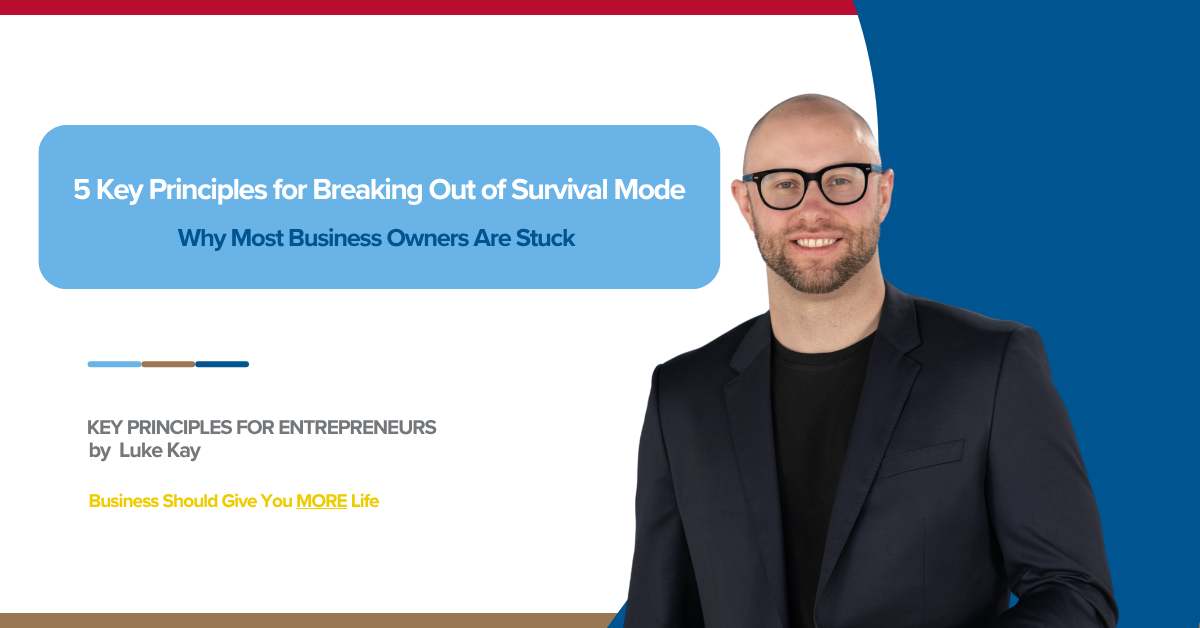 5 Key Principles for Breaking Out of Survival Mode

Why Most Business Owners Are Stuck

KEY PRINCIPLES FOR ENTREPRENEURS
by Luke Kay

Business Should Give You MORE Life